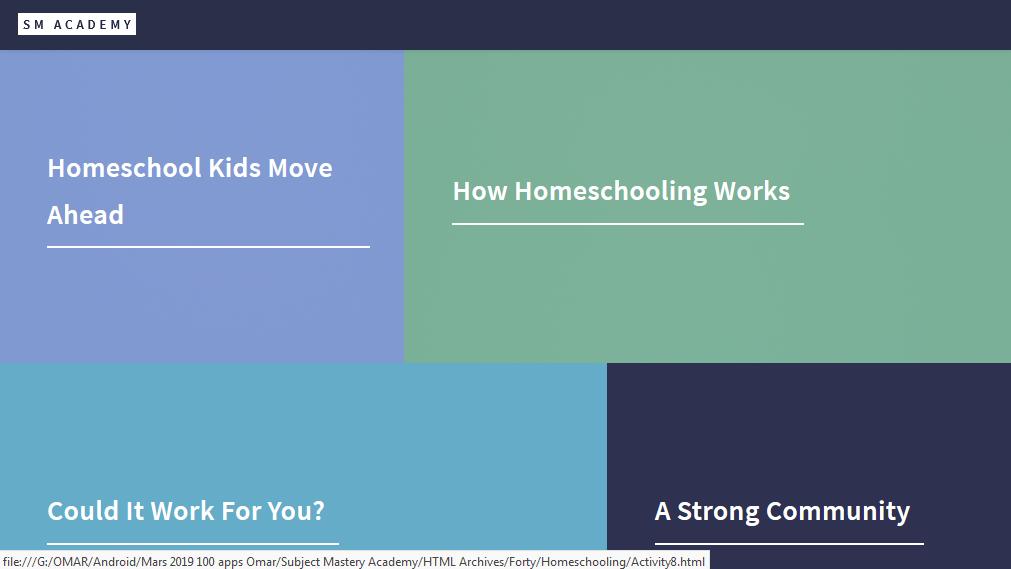 SM ACADEMY

Homeschool Kids Move Ahead

How Homeschooling Works

Could It Work For You?

A Strong Community

file:///G:/OMAR/Android/Mars 2019 100 apps Omar/Subject Mastery Academy/HTML Archives/Forty/Homeschooling/Activity8.html